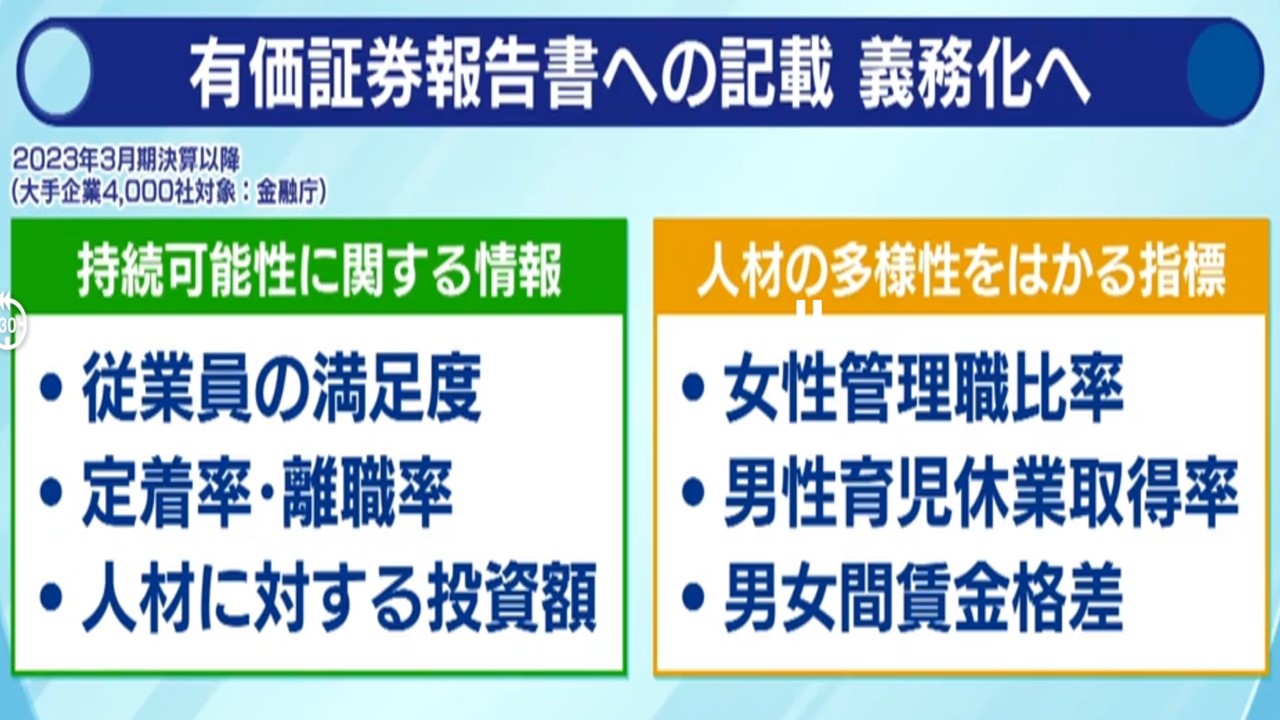 有価証券報告書への記載 義務化へ

2023年3月期決算以降
(大手企業4,000社対象：金融庁)

持続可能性に関する情報

• 従業員の満足度
• 定着率・離職率
• 人材に対する投資額

人材の多様性をはかる指標

• 女性管理職比率
• 男性育児休業取得率
• 男女間賃金格差